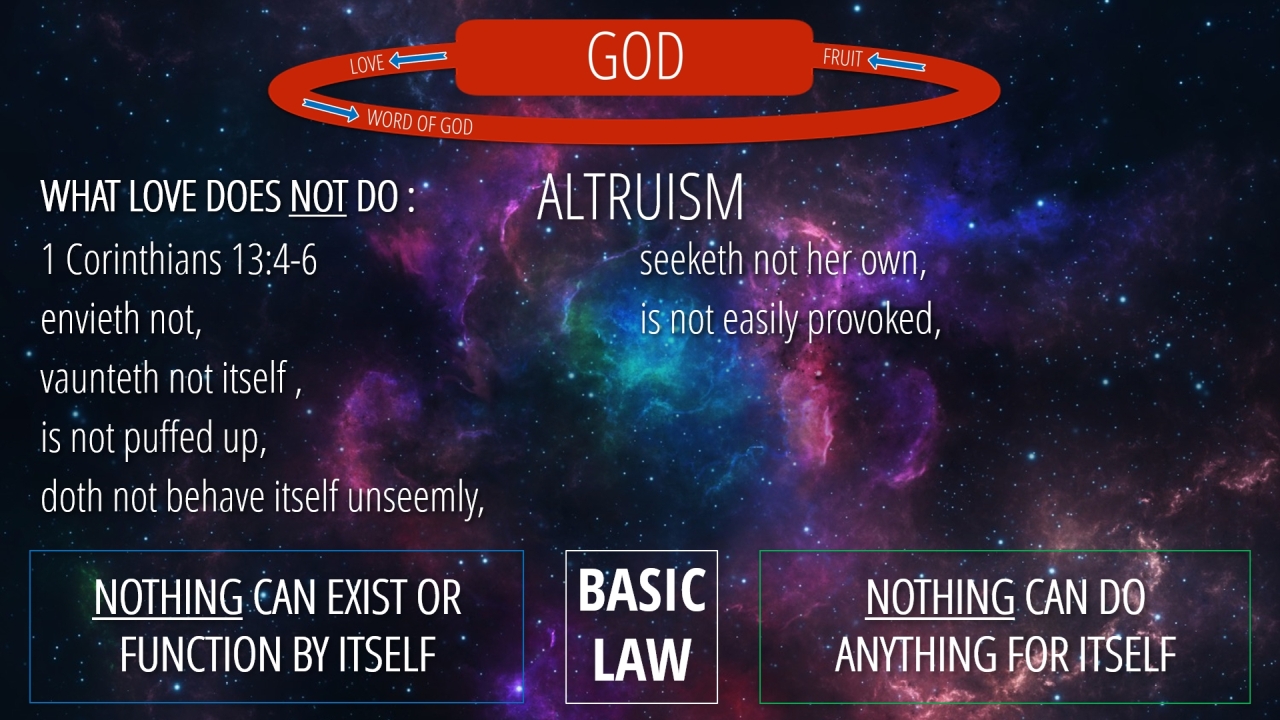 GOD

LOVE

FRUIT

WORD OF GOD

WHAT LOVE DOES NOT DO :

1 Corinthians 13:4-6
envieth not,
vaunteth not itself ,
is not puffed up,
doth not behave itself unseemly,

ALTRUISM

seeketh not her own,
is not easily provoked,

NOTHING CAN EXIST OR FUNCTION BY ITSELF

BASIC LAW

NOTHING CAN DO ANYTHING FOR ITSELF